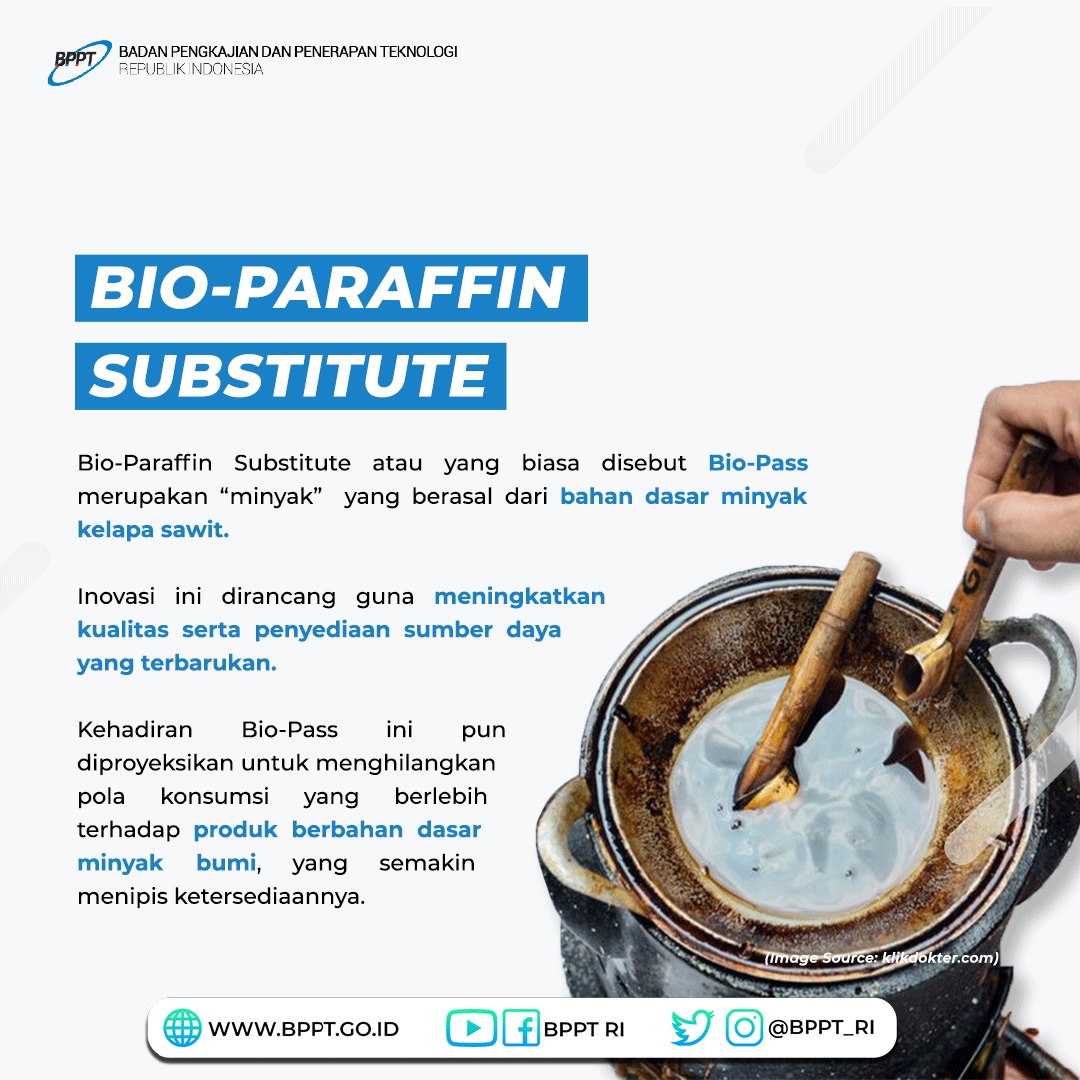 BPPT BADAN PENGKAJIAN DAN PENERAPAN TEKNOLOGI REPUBLIK INDONESIA

BIO-PARAFFIN SUBSTITUTE

Bio-Paraffin Substitute atau yang biasa disebut Bio-Pass merupakan “minyak” yang berasal dari bahan dasar minyak kelapa sawit.

Inovasi ini dirancang guna meningkatkan kualitas serta penyediaan sumber daya yang terbarukan.

Kehadiran Bio-Pass ini pun diproyeksikan untuk menghilangkan pola konsumsi yang berlebih terhadap produk berbahan dasar minyak bumi, yang semakin menipis ketersediaannya.

(Image Source: klikdokter.com)

WWW.BPPT.GO.ID BPPT RI @BPPT_RI